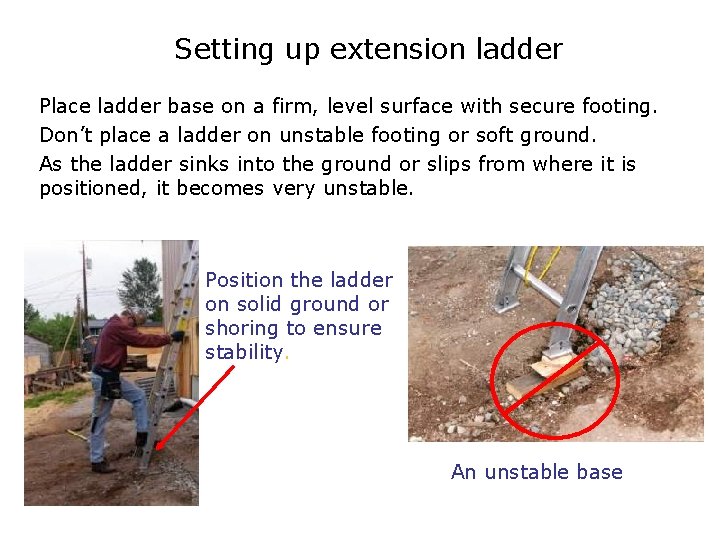 Setting up extension ladder

Place ladder base on a firm, level surface with secure footing.

Don't place a ladder on unstable footing or soft ground.

As the ladder sinks into the ground or slips from where it is positioned, it becomes very unstable.

Position the ladder on solid ground or shoring to ensure stability.

An unstable base